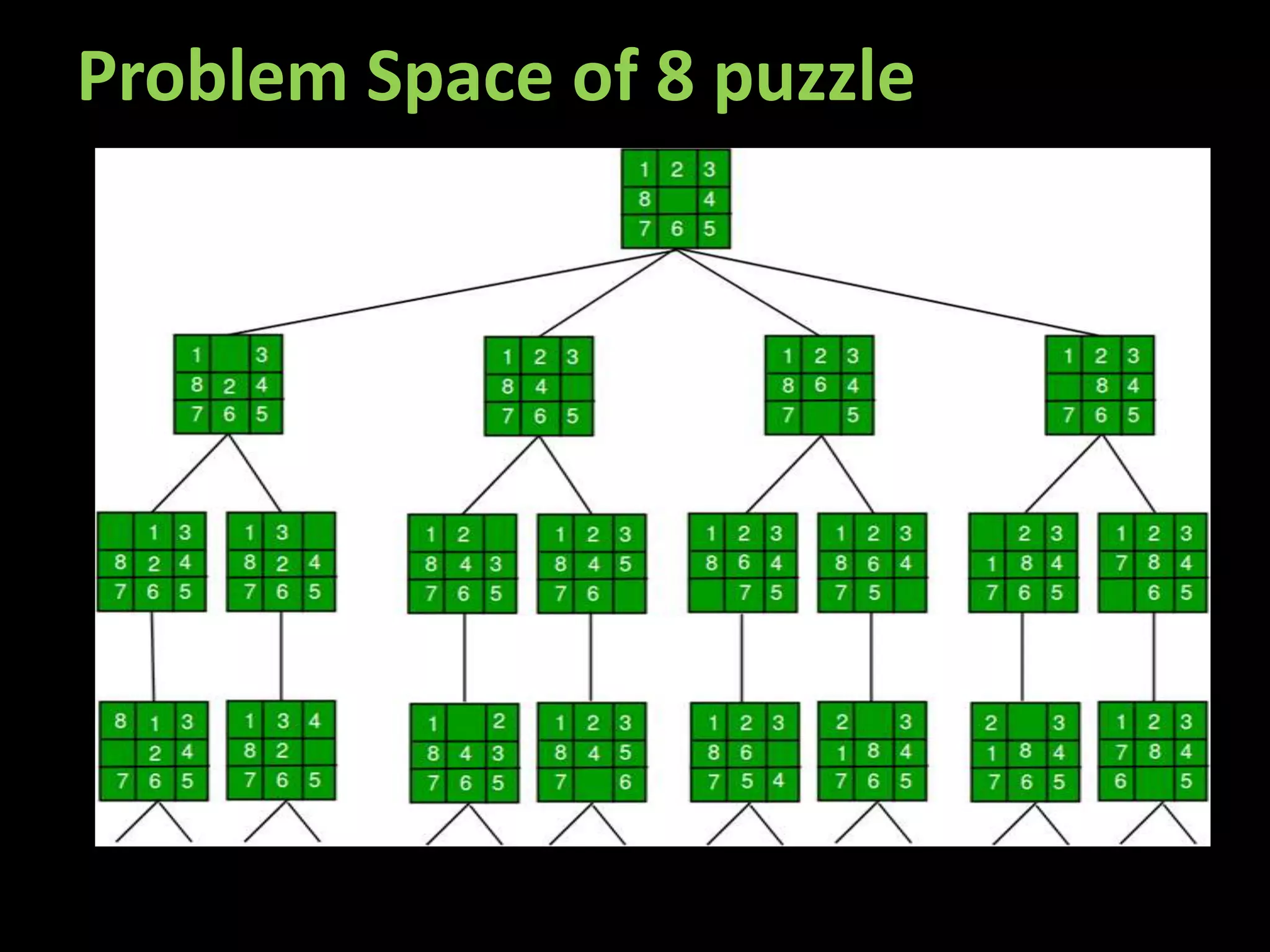 Problem Space of 8 puzzle

1 2 3
8 4
7 6 5

1 3
8 2 4
7 6 5

1 2 3
8 4
7 6 5

1 2 3
8 6 4
7 5

1 2 3
8 4
7 6 5

1 3
8 2 4
7 6 5

1 3
8 2 4
7 6 5

1 2
8 4 3
7 6 5

1 2 3
8 4 5
7 6

1 2 3
8 6 4
7 5

1 2 3
8 6 4
7 5

2 3
1 8 4
7 6 5

1 2 3
7 8 4
6 5

8 1 3
2 4
7 6 5

1 3 4
8 2
7 6 5

1 2
8 4 3
7 6 5

1 2 3
8 4 5
7 6

1 2 3
8 6
7 5 4

2 3
1 8 4
7 6 5

2 3
1 8 4
7 6 5

1 2 3
7 8 4
6 5